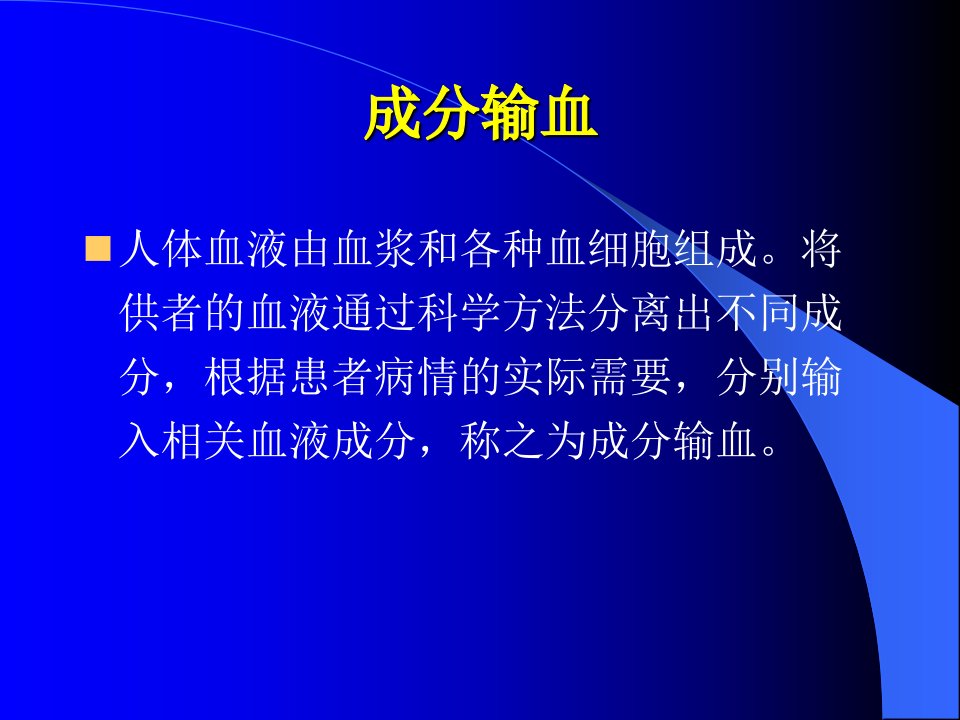 成分输血

人体血液由血浆和各种血细胞组成。将供者的血液通过科学方法分离出不同成分，根据患者病情的实际需要，分别输入相关血液成分，称之为成分输血。